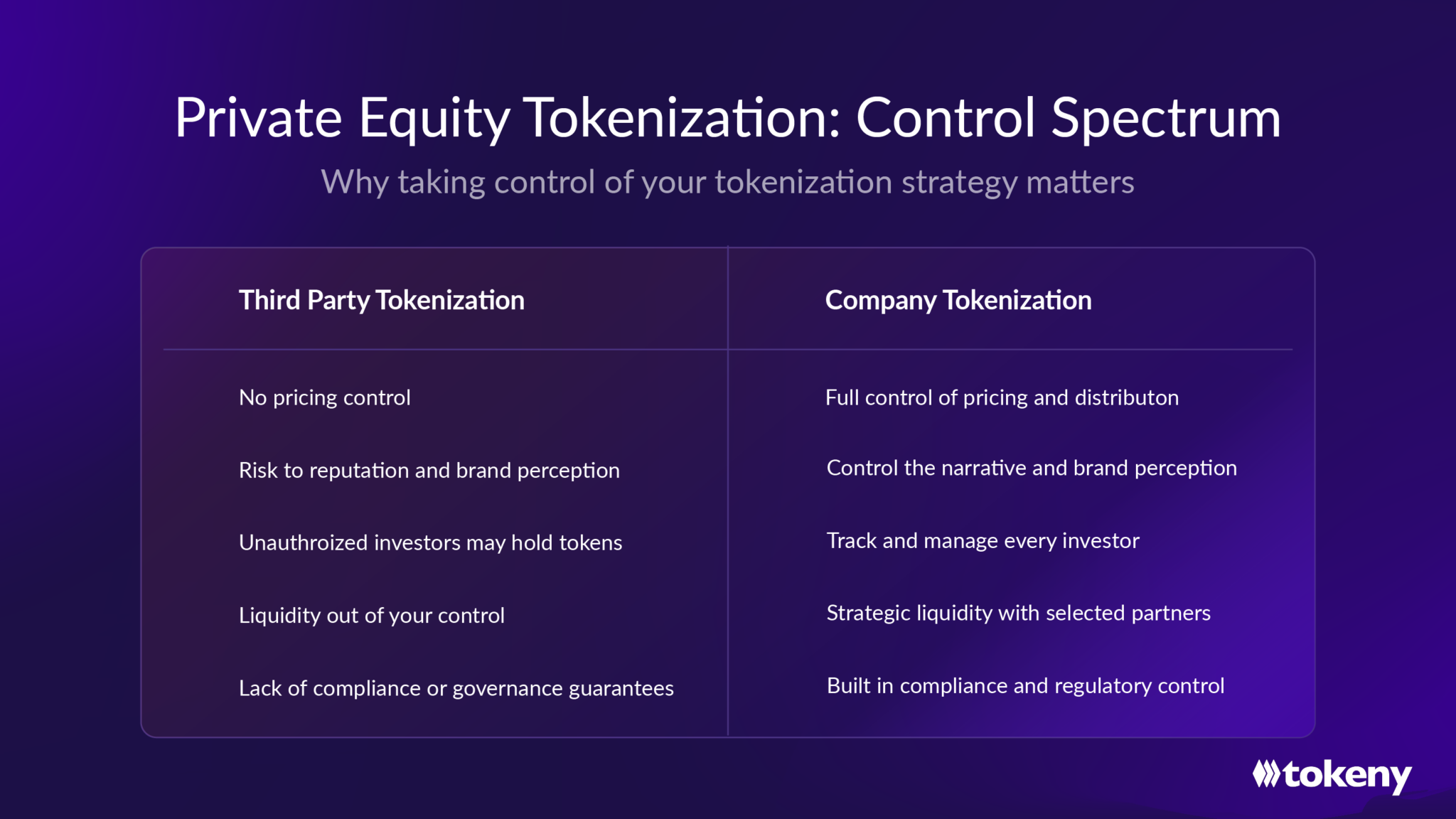 Private Equity Tokenization: Control Spectrum

Why taking control of your tokenization strategy matters

| Third Party Tokenization | Company Tokenization |
|---|---|
| No pricing control | Full control of pricing and distributon |
| Risk to reputation and brand perception | Control the narrative and brand perception |
| Unauthroized investors may hold tokens | Track and manage every investor |
| Liquidity out of your control | Strategic liquidity with selected partners |
| Lack of compliance or governance guarantees | Built in compliance and regulatory control |

tokeny